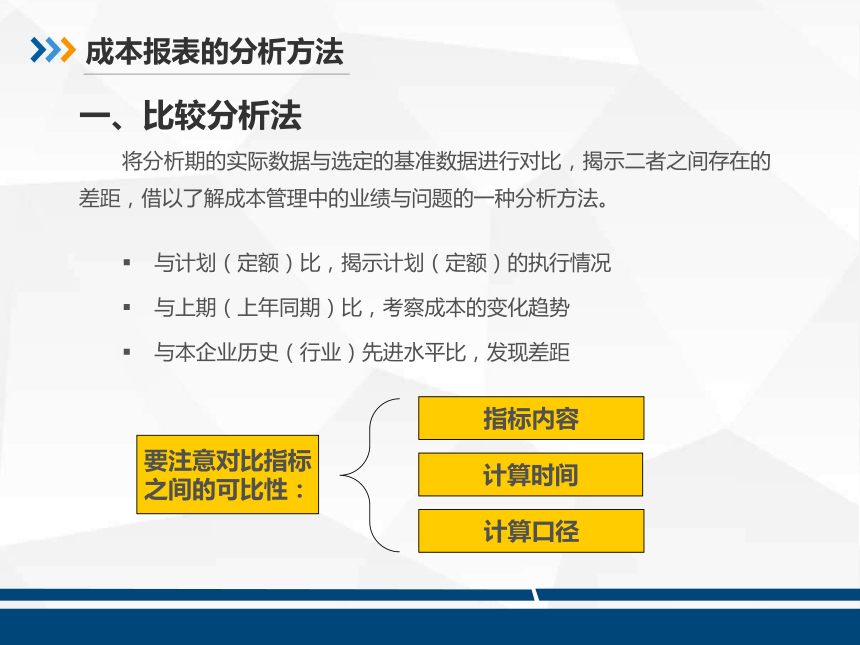 成本报表的分析方法

一、比较分析法

将分析期的实际数据与选定的基准数据进行对比，揭示二者之间存在的差距，借以了解成本管理中的业绩与问题的一种分析方法。

▪ 与计划（定额）比，揭示计划（定额）的执行情况
▪ 与上期（上年同期）比，考察成本的变化趋势
▪ 与本企业历史（行业）先进水平比，发现差距

要注意对比指标之间的可比性：

指标内容

计算时间

计算口径